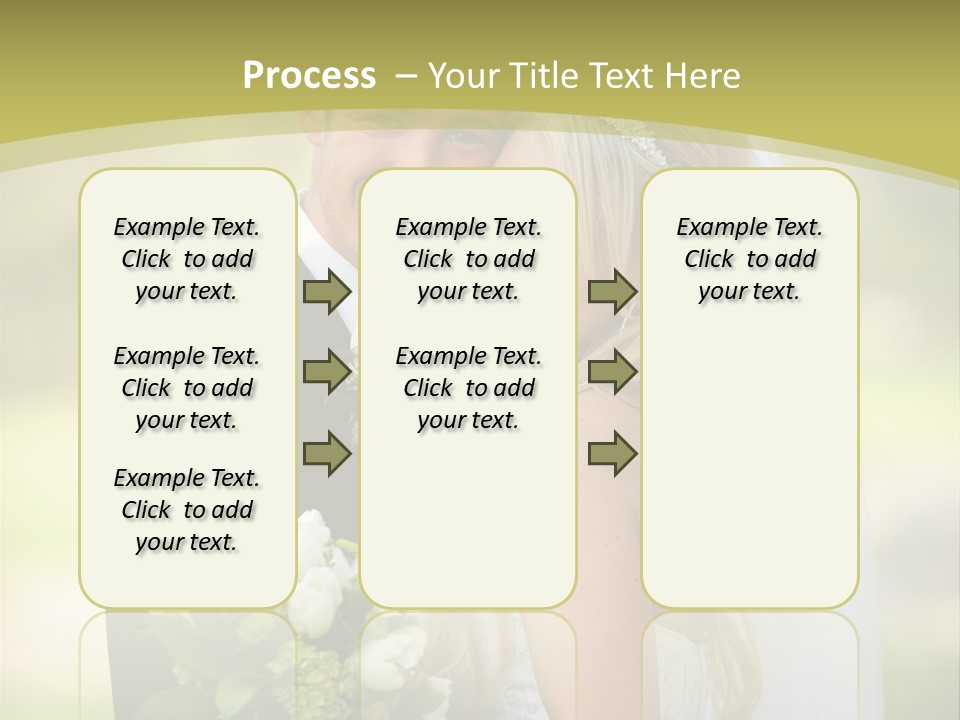 Process – Your Title Text Here

Example Text. Click to add your text.

Example Text. Click to add your text.

Example Text. Click to add your text.

Example Text. Click to add your text.

Example Text. Click to add your text.

Example Text. Click to add your text.